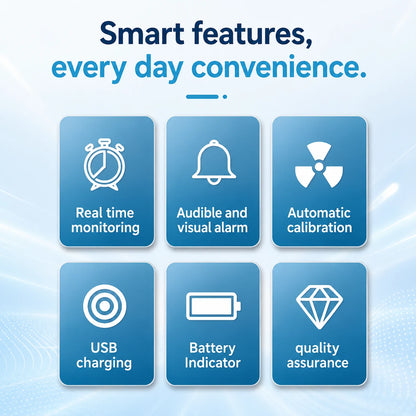 Smart features,
every day convenience.

Real time monitoring

Audible and visual alarm

Automatic calibration

USB charging

Battery Indicator

quality assurance